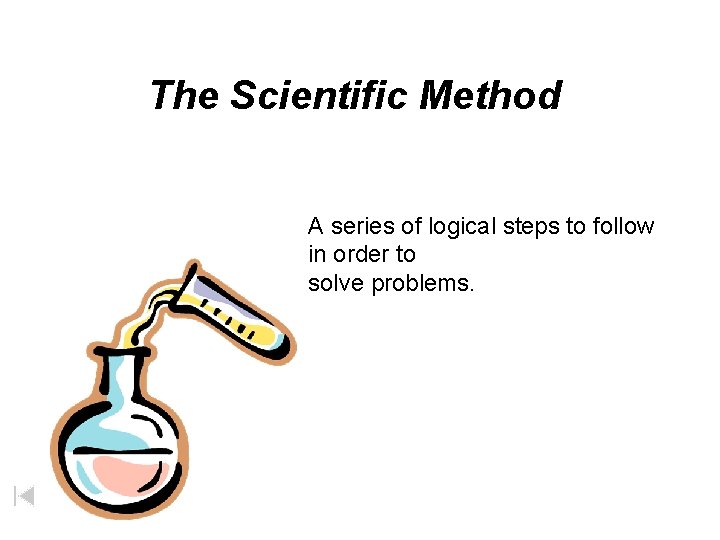 The Scientific Method

A series of logical steps to follow in order to solve problems.